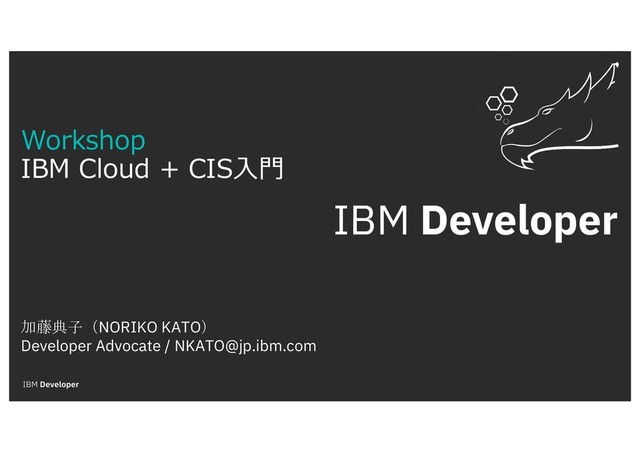 Workshop
IBM Cloud + CIS入門

IBM Developer

加藤典子（NORIKO KATO）
Developer Advocate / NKATO@jp.ibm.com

IBM Developer